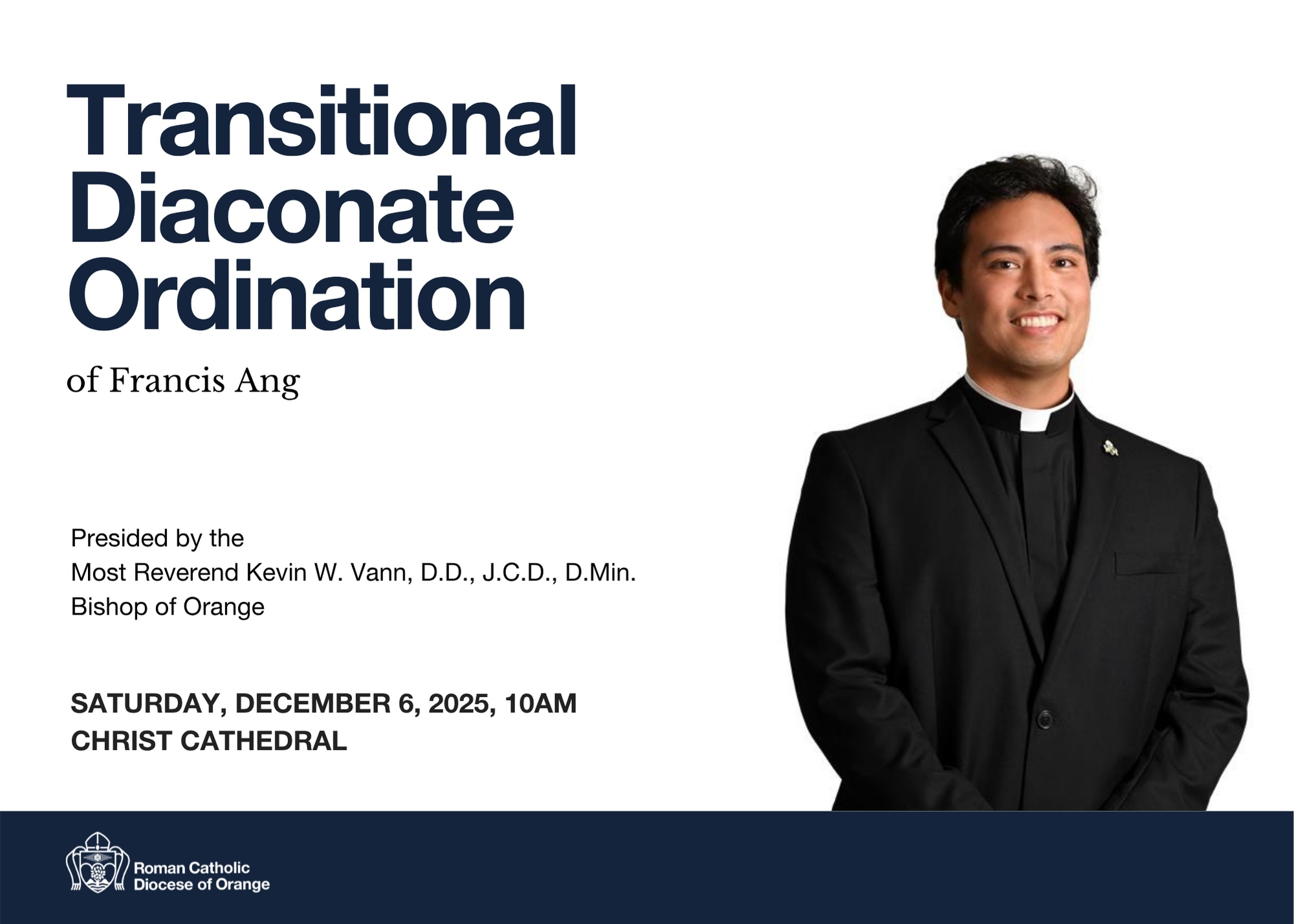 Transitional Diaconate Ordination

of Francis Ang

Presided by the
Most Reverend Kevin W. Vann, D.D., J.C.D., D.Min.
Bishop of Orange

SATURDAY, DECEMBER 6, 2025, 10AM
CHRIST CATHEDRAL

Roman Catholic
Diocese of Orange